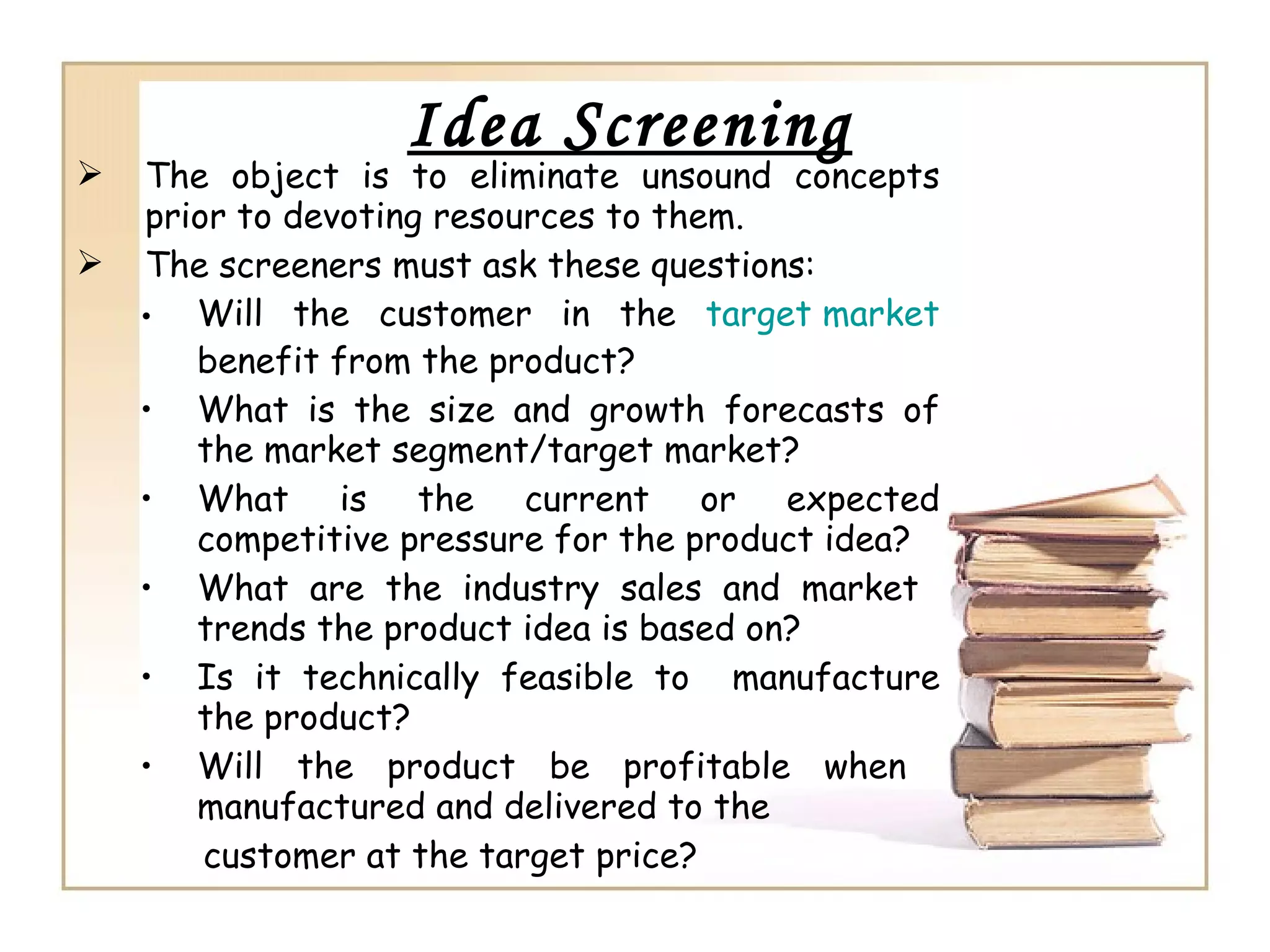 Idea Screening

➢ The object is to eliminate unsound concepts prior to devoting resources to them.

➢ The screeners must ask these questions:

• Will the customer in the target market benefit from the product?

• What is the size and growth forecasts of the market segment/target market?

• What is the current or expected competitive pressure for the product idea?

• What are the industry sales and market trends the product idea is based on?

• Is it technically feasible to manufacture the product?

• Will the product be profitable when manufactured and delivered to the customer at the target price?